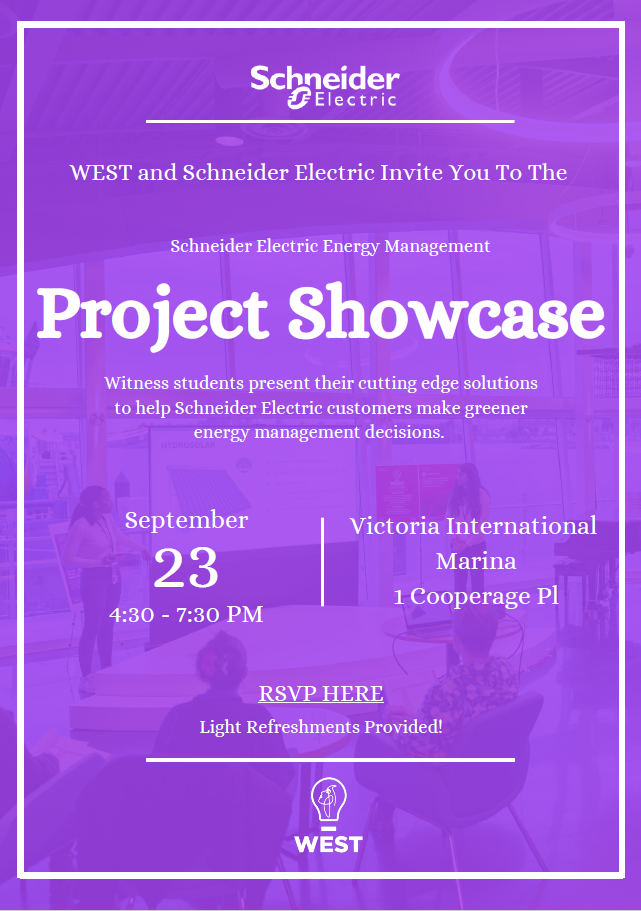 Schneider Electric

WEST and Schneider Electric Invite You To The

Schneider Electric Energy Management

Project Showcase

Witness students present their cutting edge solutions to help Schneider Electric customers make greener energy management decisions.

September
23
4:30 - 7:30 PM

Victoria International Marina
1 Cooperage Pl

RSVP HERE

Light Refreshments Provided!

WEST